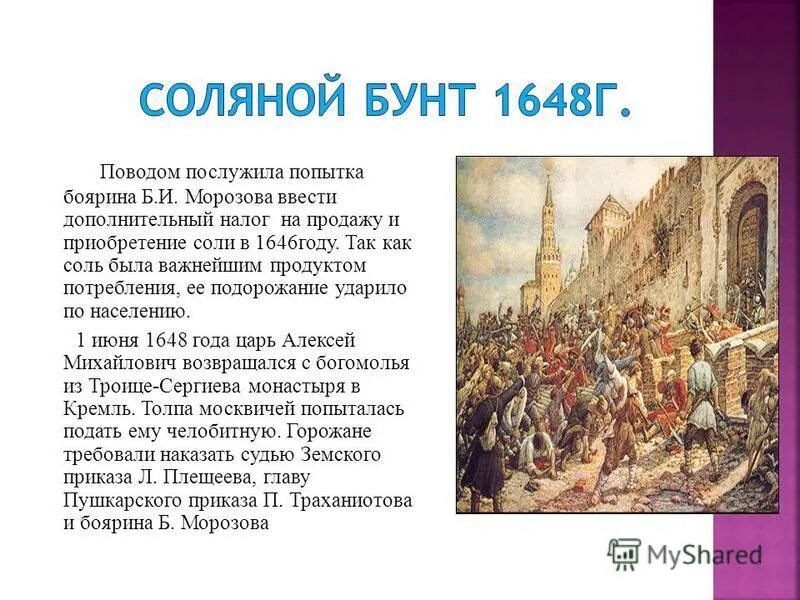 СОЛЯНОЙ БУНТ 1648Г.

Поводом послужила попытка боярина Б.И. Морозова ввести дополнительный налог на продажу и приобретение соли в 1646году. Так как соль была важнейшим продуктом потребления, ее подорожание ударило по населению.

1 июня 1648 года царь Алексей Михайлович возвращался с богомолья из Троице-Сергиева монастыря в Кремль. Толпа москвичей попыталась подать ему челобитную. Горожане требовали наказать судью Земского приказа Л. Плещеева, главу Пушкарского приказа П. Траханиотова и боярина Б. Морозова

MyShared